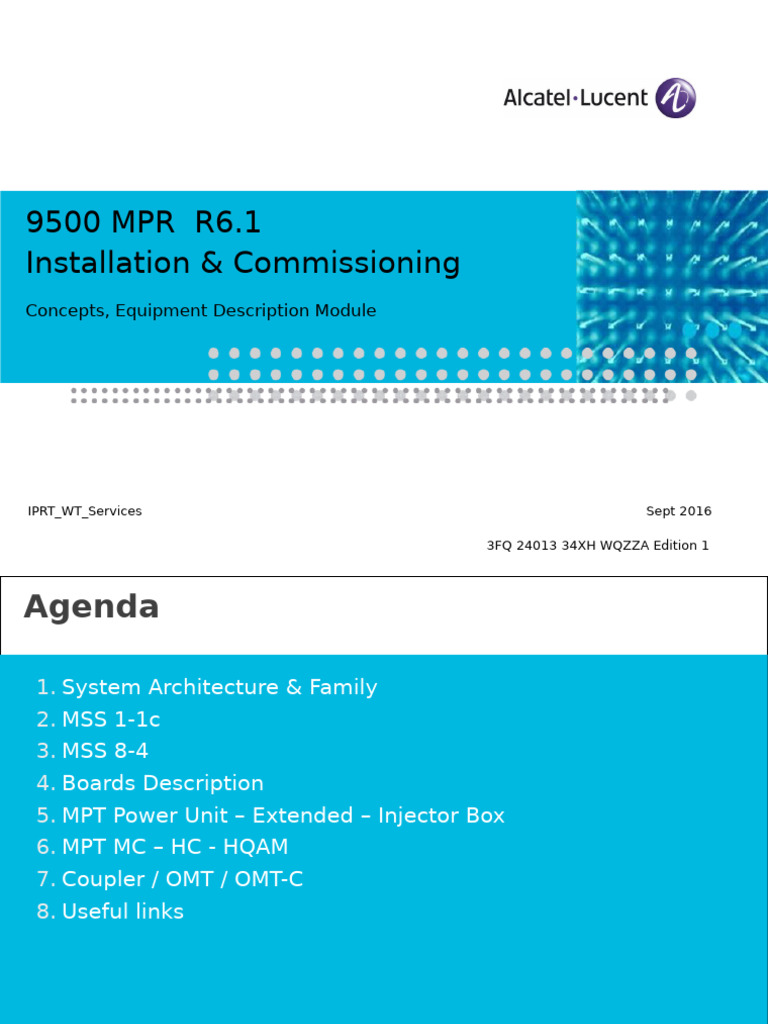 Alcatel·Lucent

9500 MPR R6.1
Installation & Commissioning

Concepts, Equipment Description Module

IPRT_WT_Services

Sept 2016

3FQ 24013 34XH WQZZA Edition 1

Agenda

1. System Architecture & Family
2. MSS 1-1c
3. MSS 8-4
4. Boards Description
5. MPT Power Unit – Extended – Injector Box
6. MPT MC – HC - HQAM
7. Coupler / OMT / OMT-C
8. Useful links